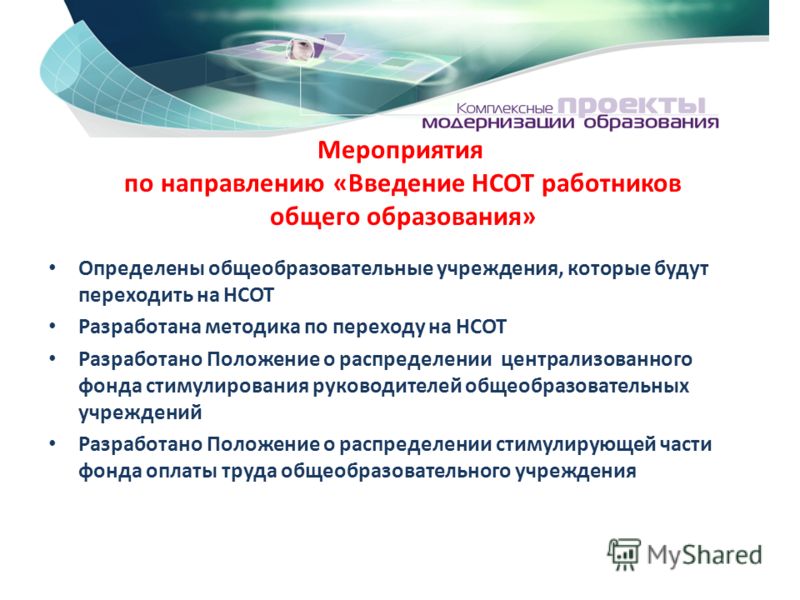 Комплексные проекты модернизации образования

Мероприятия по направлению «Введение НСОТ работников общего образования»

• Определены общеобразовательные учреждения, которые будут переходить на НСОТ
• Разработана методика по переходу на НСОТ
• Разработано Положение о распределении централизованного фонда стимулирования руководителей общеобразовательных учреждений
• Разработано Положение о распределении стимулирующей части фонда оплаты труда общеобразовательного учреждения

MyShared